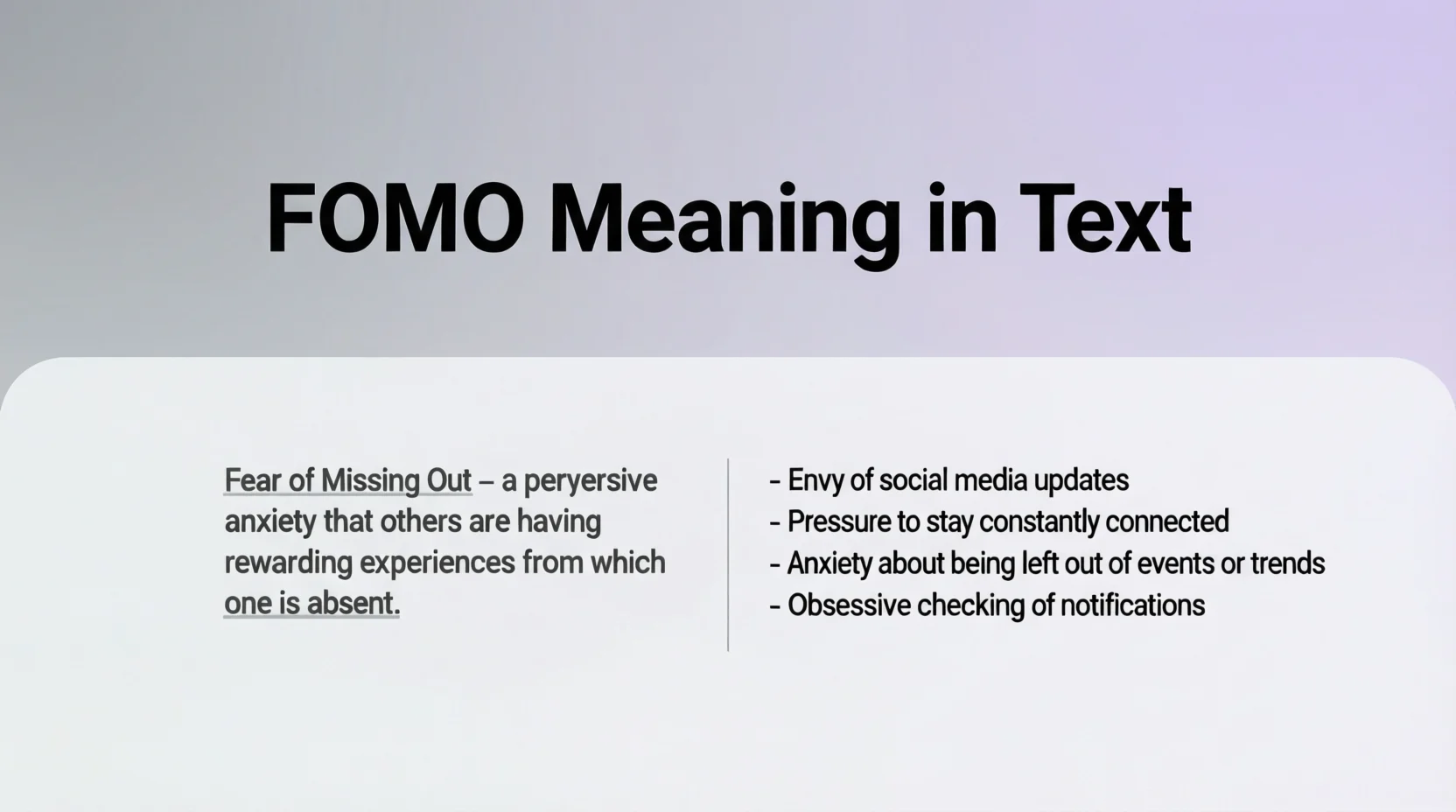 FOMO Meaning in Text

Fear of Missing Out – a peryersive anxiety that others are having rewarding experiences from which one is absent.

- Envy of social media updates
- Pressure to stay constantly connected
- Anxiety about being left out of events or trends
- Obsessive checking of notifications